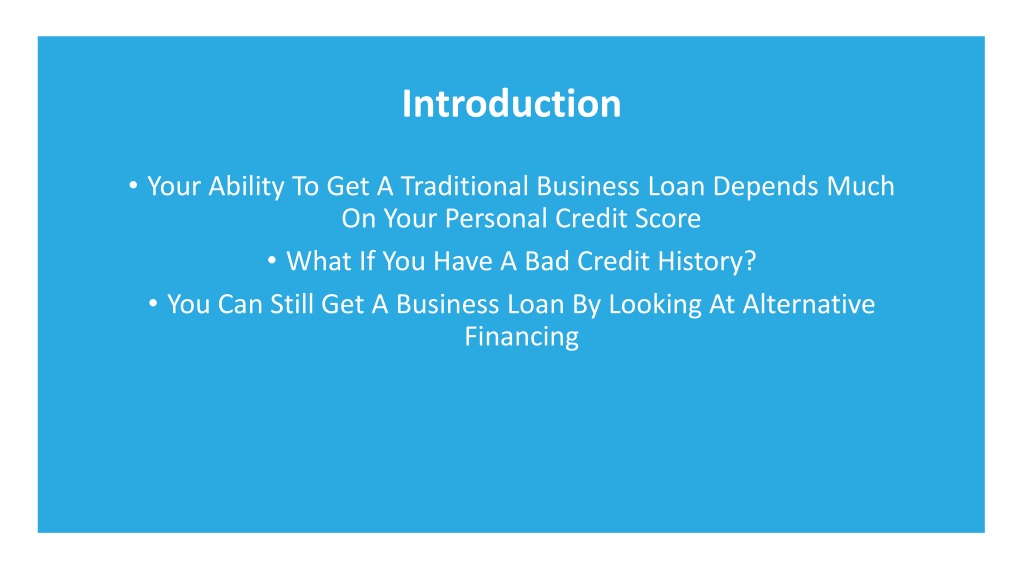 Introduction

• Your Ability To Get A Traditional Business Loan Depends Much On Your Personal Credit Score

• What If You Have A Bad Credit History?

• You Can Still Get A Business Loan By Looking At Alternative Financing